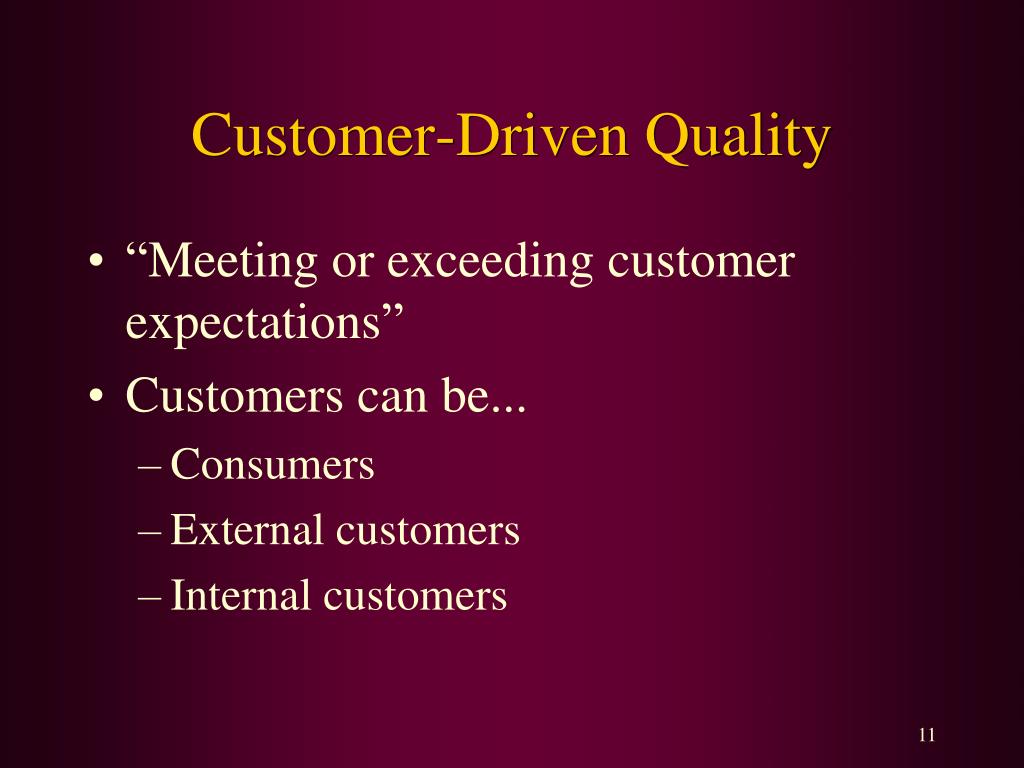 Customer-Driven Quality

• “Meeting or exceeding customer expectations”
• Customers can be...
– Consumers
– External customers
– Internal customers

11